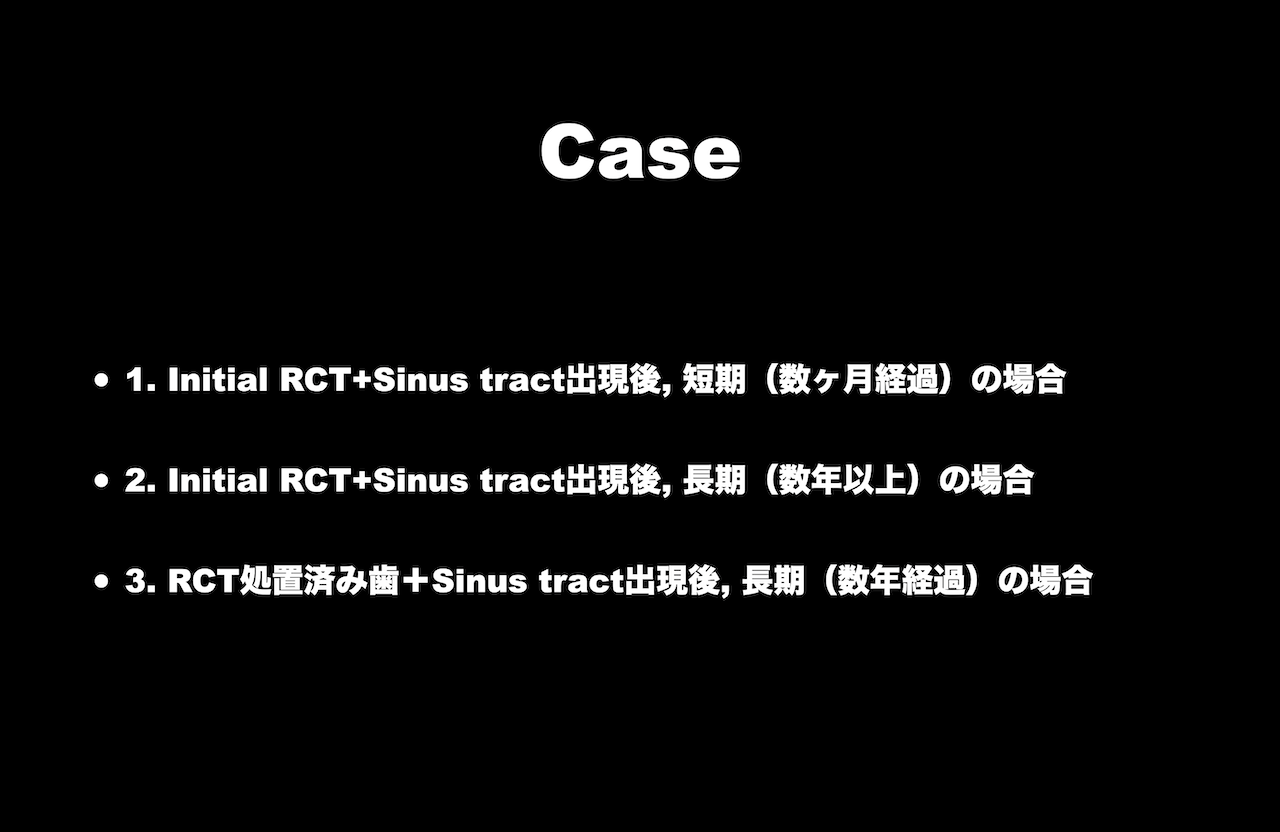 Case

• 1. Initial RCT+Sinus tract出現後, 短期（数ヶ月経過）の場合

• 2. Initial RCT+Sinus tract出現後, 長期（数年以上）の場合

• 3. RCT処置済み歯＋Sinus tract出現後, 長期（数年経過）の場合